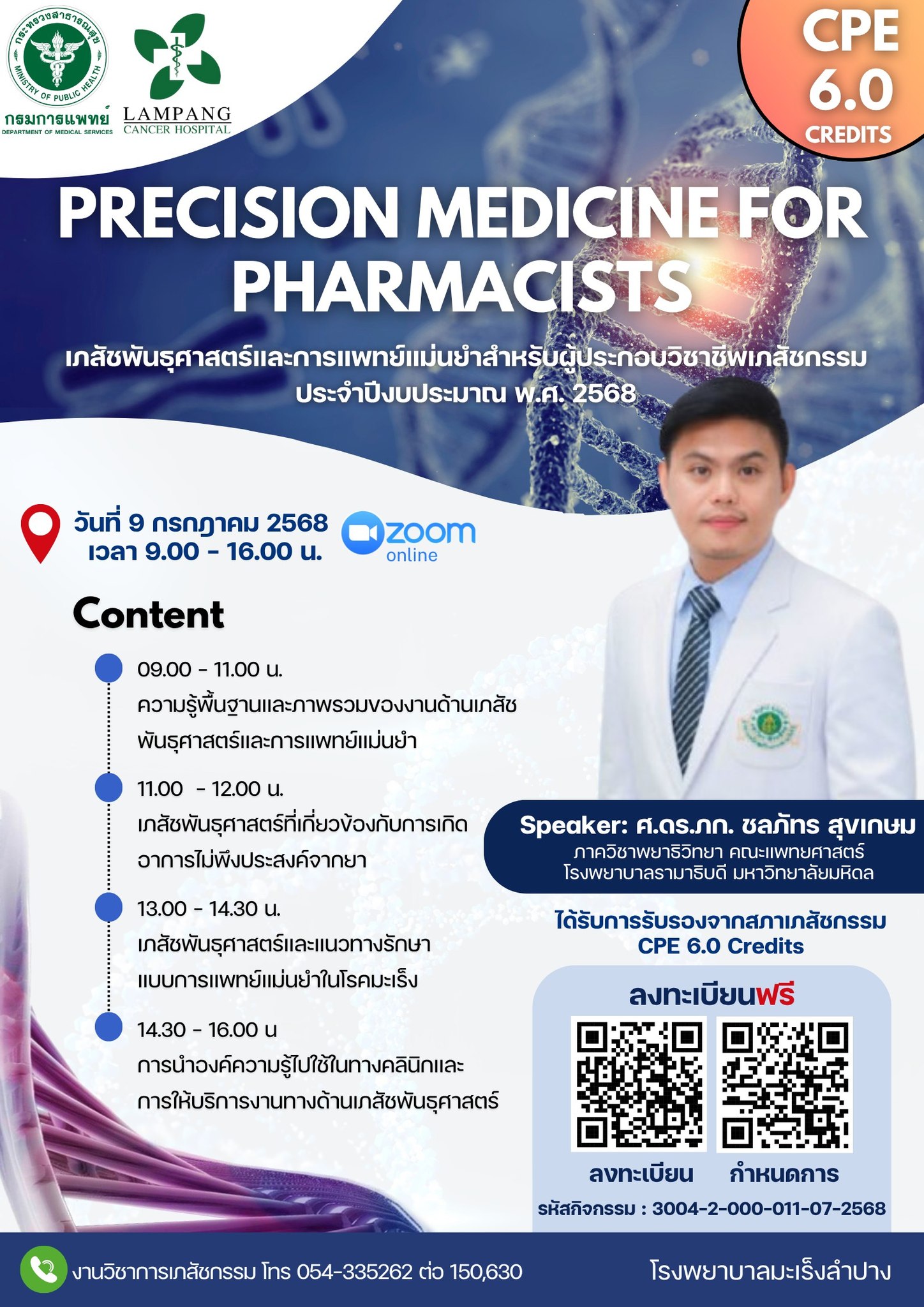 กระทรวงสาธารณสุข MINISTRY OF PUBLIC HEALTH
กรมการแพทย์ DEPARTMENT OF MEDICAL SERVICES
LAMPANG CANCER HOSPITAL

CPE 6.0 CREDITS

PRECISION MEDICINE FOR PHARMACISTS

เภสัชพันธุศาสตร์และการแพทย์แม่นยำสำหรับผู้ประกอบวิชาชีพเภสัชกรรม ประจำปีงบประมาณ พ.ศ. 2568

วันที่ 9 กรกฎาคม 2568
เวลา 9.00 - 16.00 น.

zoom online

Content

09.00 - 11.00 น.
ความรู้พื้นฐานและภาพรวมของงานด้านเภสัชพันธุศาสตร์และการแพทย์แม่นยำ

11.00 - 12.00 น.
เภสัชพันธุศาสตร์ที่เกี่ยวข้องกับการเกิดอาการไม่พึงประสงค์จากยา

13.00 - 14.30 น.
เภสัชพันธุศาสตร์และแนวทางรักษาแบบการแพทย์แม่นยำในโรคมะเร็ง

14.30 - 16.00 น
การนำองค์ความรู้ไปใช้ในทางคลินิกและการให้บริการงานทางด้านเภสัชพันธุศาสตร์

Speaker: ศ.ดร.ภก. ชลภัทร สุขเกษม
ภาควิชาพยาธิวิทยา คณะแพทยศาสตร์
โรงพยาบาลรามาธิบดี มหาวิทยาลัยมหิดล

ได้รับการรับรองจากสภาเภสัชกรรม
CPE 6.0 Credits

ลงทะเบียนฟรี

ลงทะเบียน
กำหนดการ

รหัสกิจกรรม : 3004-2-000-011-07-2568

งานวิชาการเภสัชกรรม โทร 054-335262 ต่อ 150,630
โรงพยาบาลมะเร็งลำปาง